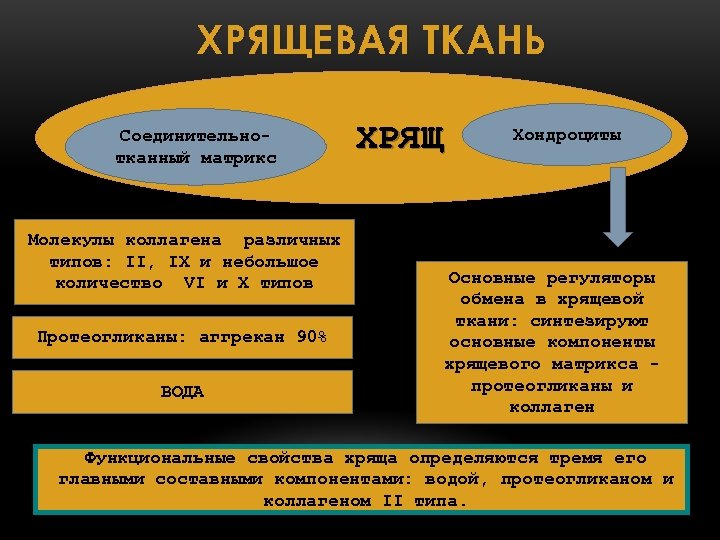 ХРЯЩЕВАЯ ТКАНЬ

Соединительно-тканный матрикс

ХРЯЩ

Хондроциты

Молекулы коллагена различных типов: II, IX и небольшое количество VI и X типов

Протеогликаны: аггрекан 90%

ВОДА

Основные регуляторы обмена в хрящевой ткани: синтезируют основные компоненты хрящевого матрикса - протеогликаны и коллаген

Функциональные свойства хряща определяются тремя его главными составными компонентами: водой, протеогликаном и коллагеном II типа.